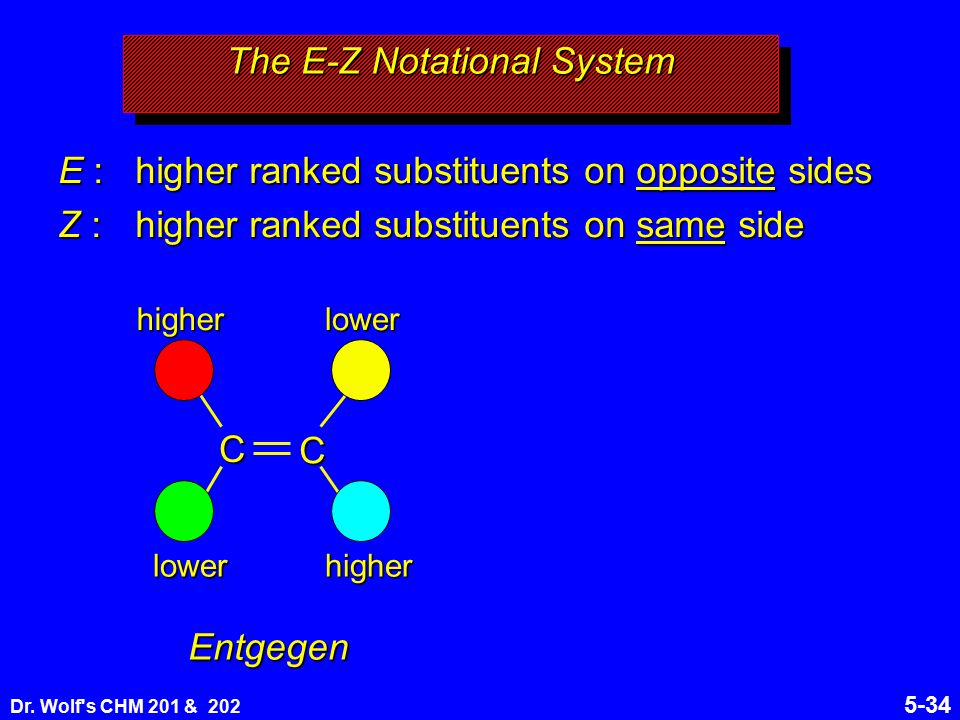 The E-Z Notational System

E : higher ranked substituents on opposite sides

Z : higher ranked substituents on same side

higher

lower

C = C

lower

higher

Entgegen

Dr. Wolf's CHM 201 & 202

5-34